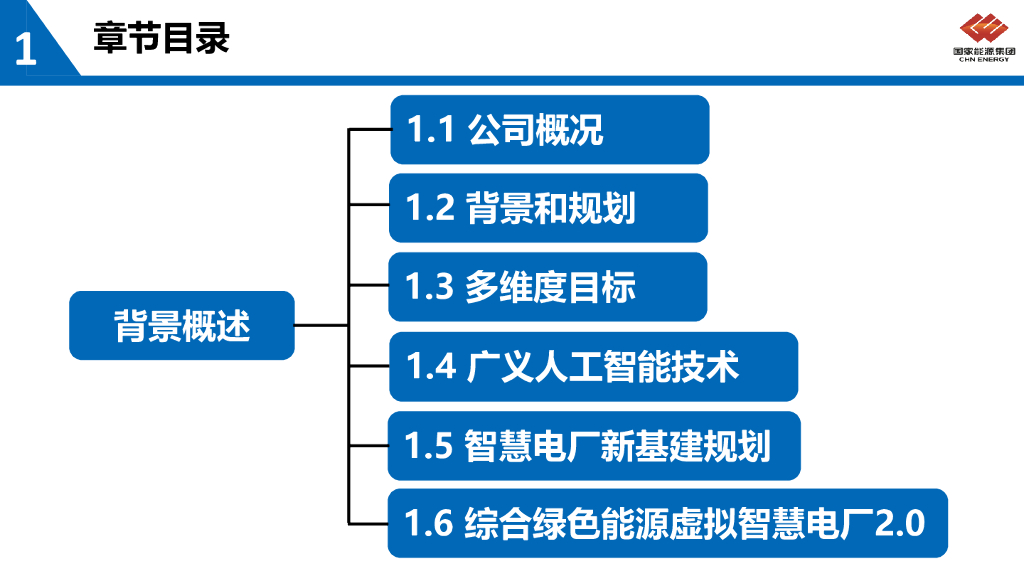 1 章节目录

国家能源集团
CHN ENERGY

背景概述

1.1 公司概况

1.2 背景和规划

1.3 多维度目标

1.4 广义人工智能技术

1.5 智慧电厂新基建规划

1.6 综合绿色能源虚拟智慧电厂2.0